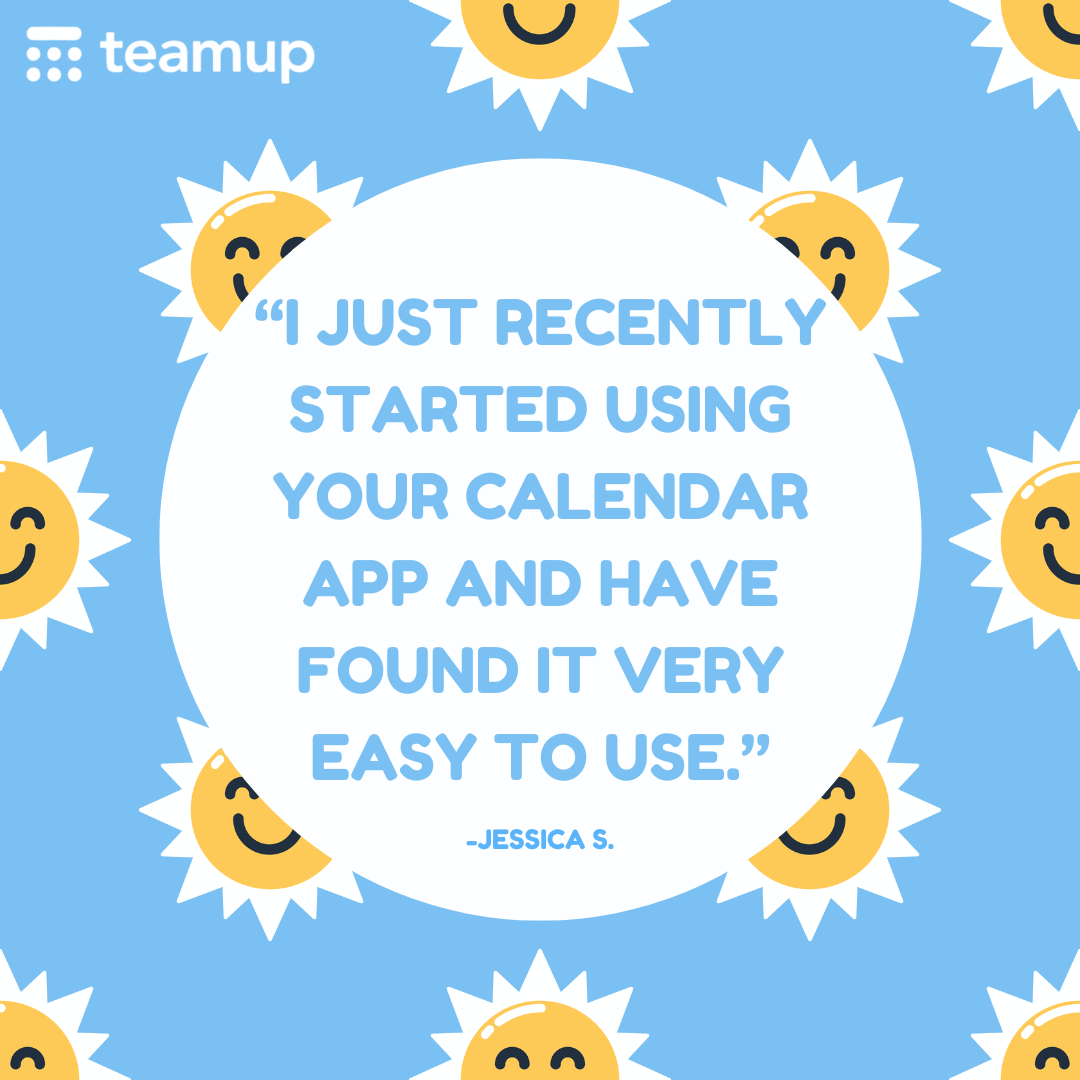 teamup

“I JUST RECENTLY STARTED USING YOUR CALENDAR APP AND HAVE FOUND IT VERY EASY TO USE.”

-JESSICA S.